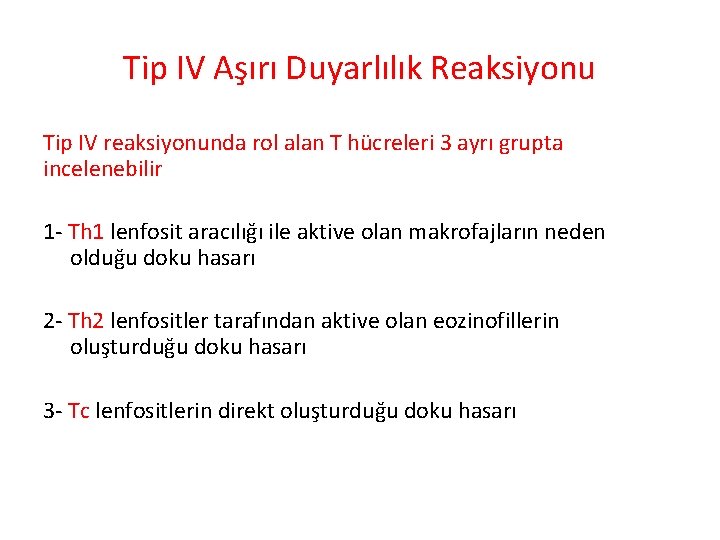 Tip IV Aşırı Duyarlılık Reaksiyonu

Tip IV reaksiyonunda rol alan T hücreleri 3 ayrı grupta incelenebilir

1- Th1 lenfosit aracılığı ile aktive olan makrofajların neden olduğu doku hasarı

2- Th2 lenfositler tarafından aktive olan eozinofillerin oluşturduğu doku hasarı

3- Tc lenfositlerin direkt oluşturduğu doku hasarı